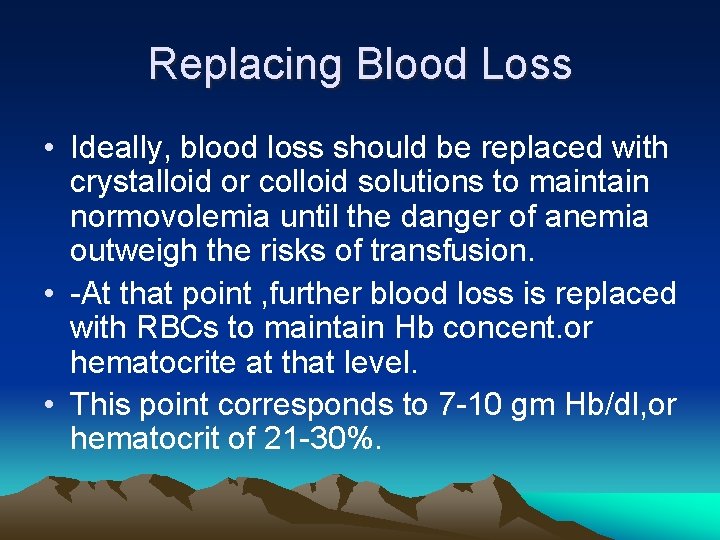 Replacing Blood Loss

• Ideally, blood loss should be replaced with crystalloid or colloid solutions to maintain normovolemia until the danger of anemia outweigh the risks of transfusion.

• -At that point ,further blood loss is replaced with RBCs to maintain Hb concent.or hematocrite at that level.

• This point corresponds to 7-10 gm Hb/dl,or hematocrit of 21-30%.